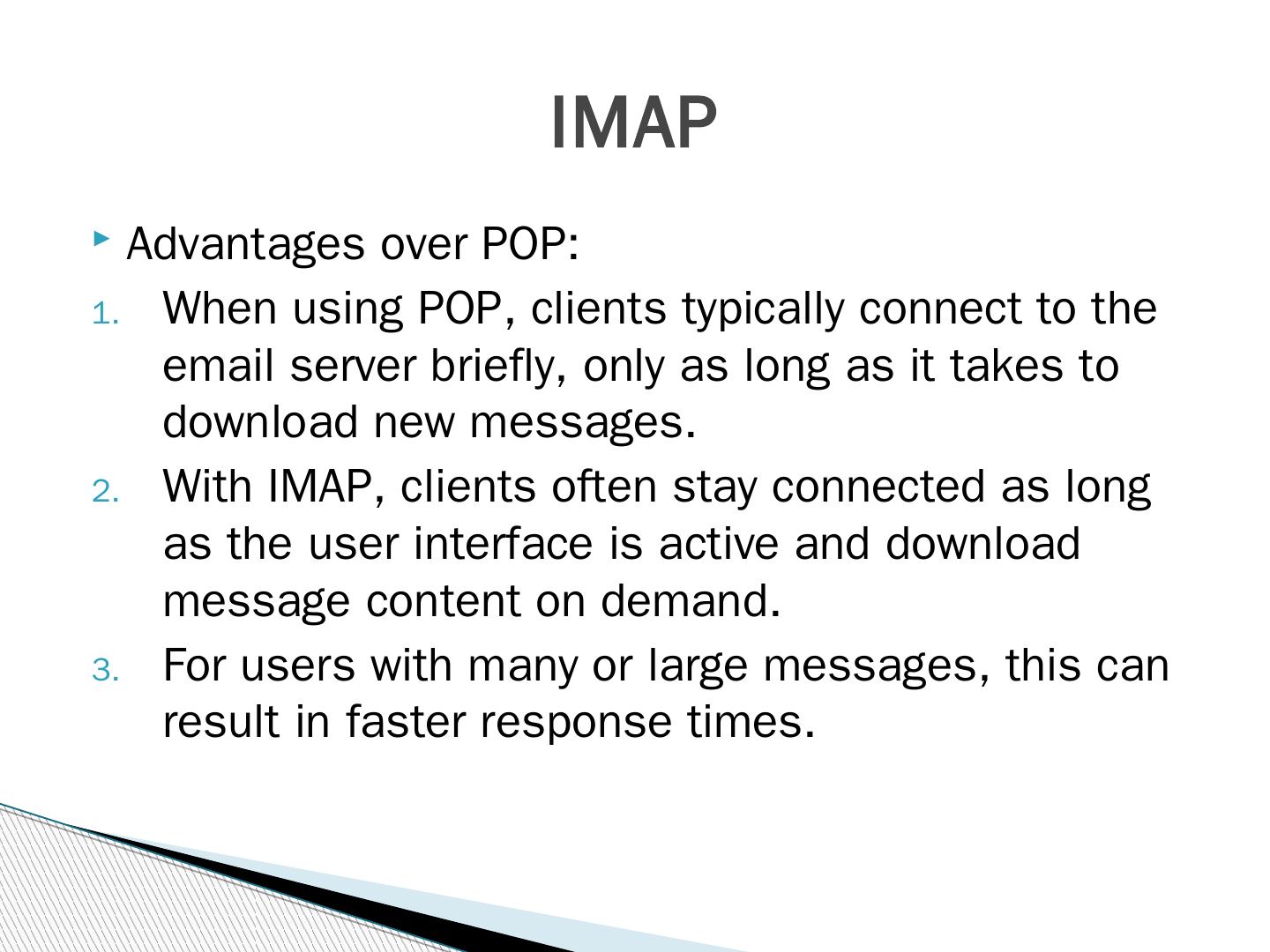 IMAP

Advantages over POP:

1. When using POP, clients typically connect to the email server briefly, only as long as it takes to download new messages.
2. With IMAP, clients often stay connected as long as the user interface is active and download message content on demand.
3. For users with many or large messages, this can result in faster response times.